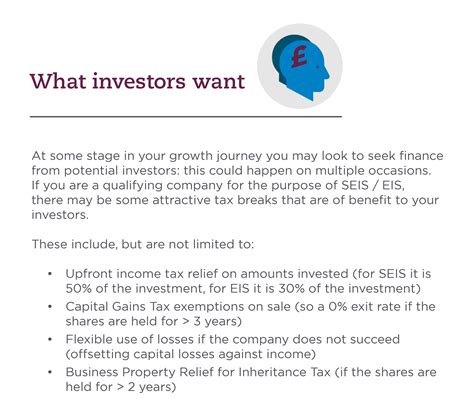 What investors want

£

At some stage in your growth journey you may look to seek finance from potential investors: this could happen on multiple occasions. If you are a qualifying company for the purpose of SEIS / EIS, there may be some attractive tax breaks that are of benefit to your investors.

These include, but are not limited to:

• Upfront income tax relief on amounts invested (for SEIS it is 50% of the investment, for EIS it is 30% of the investment)
• Capital Gains Tax exemptions on sale (so a 0% exit rate if the shares are held for > 3 years)
• Flexible use of losses if the company does not succeed (offsetting capital losses against income)
• Business Property Relief for Inheritance Tax (if the shares are held for > 2 years)